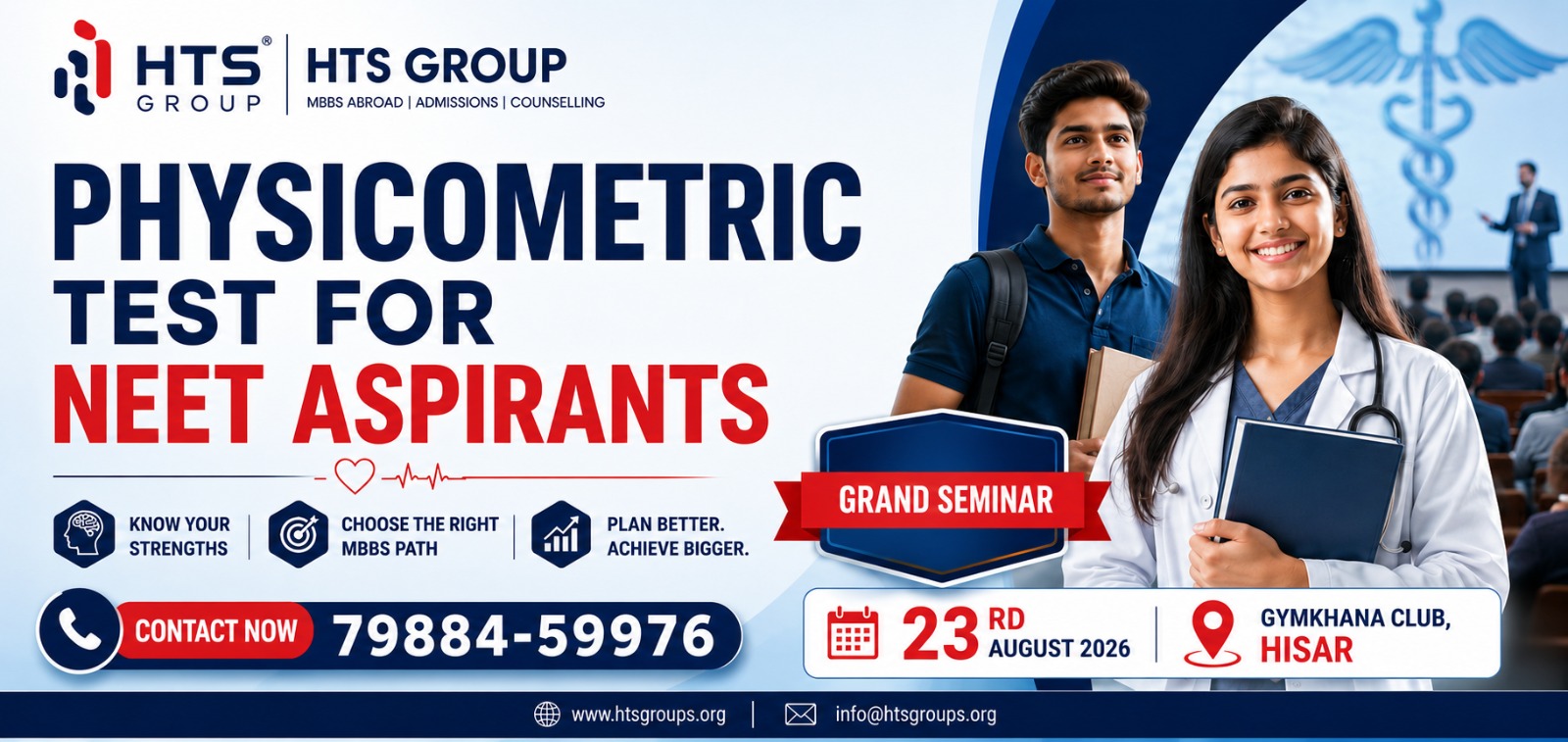 HTS® GROUP

HTS GROUP
MBBS ABROAD | ADMISSIONS | COUNSELLING

PHYSICOMETRIC TEST FOR NEET ASPIRANTS

KNOW YOUR STRENGTHS

CHOOSE THE RIGHT MBBS PATH

PLAN BETTER. ACHIEVE BIGGER.

GRAND SEMINAR

CONTACT NOW 79884-59976

23 RD AUGUST 2026

GYMKHANA CLUB, HISAR

www.htsgroups.org | info@htsgroups.org